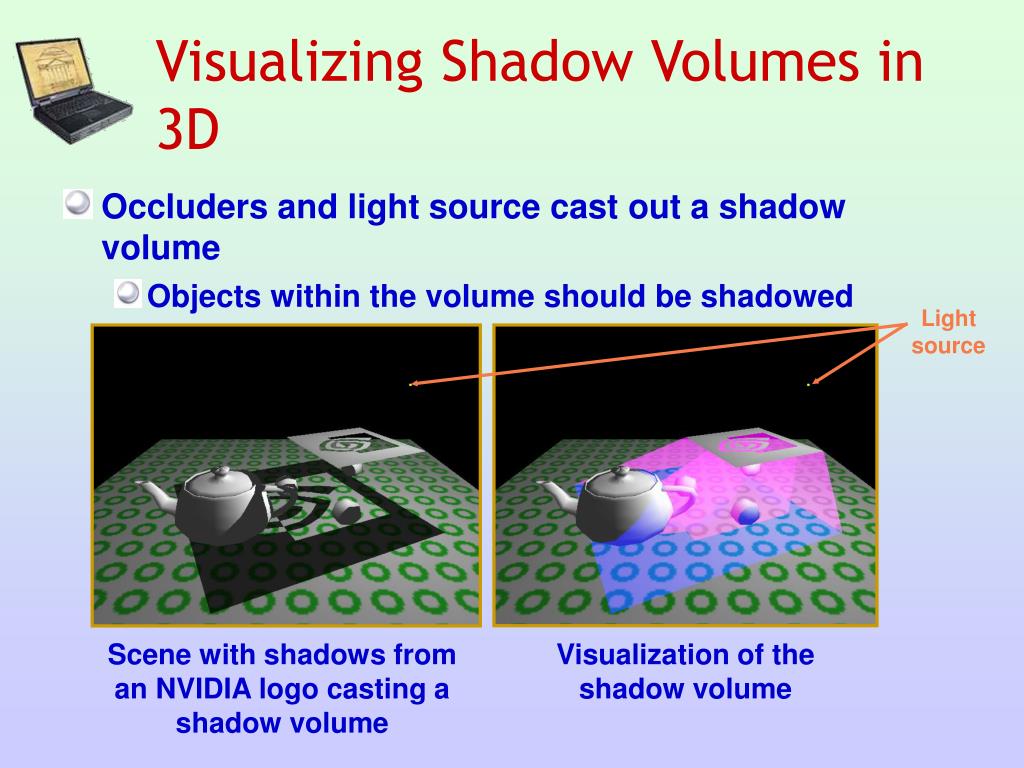 Visualizing Shadow Volumes in 3D

Occluders and light source cast out a shadow volume

Objects within the volume should be shadowed

Light source

Scene with shadows from an NVIDIA logo casting a shadow volume

Visualization of the shadow volume